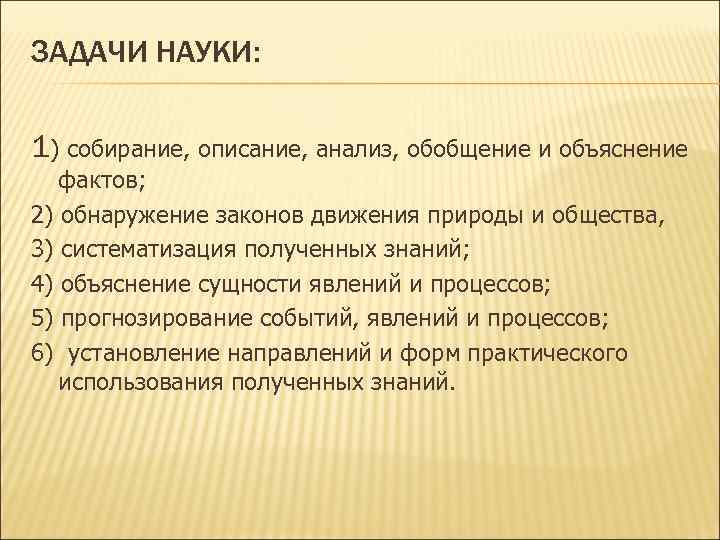 ЗАДАЧИ НАУКИ:

1) собирание, описание, анализ, обобщение и объяснение фактов;
2) обнаружение законов движения природы и общества,
3) систематизация полученных знаний;
4) объяснение сущности явлений и процессов;
5) прогнозирование событий, явлений и процессов;
6) установление направлений и форм практического использования полученных знаний.